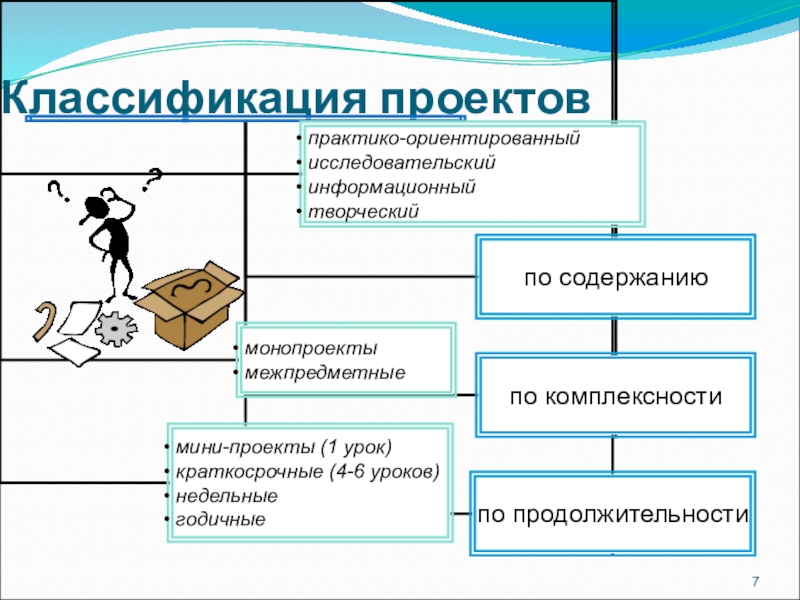 Классификация проектов

• практико-ориентированный
• исследовательский
• информационный
• творческий

по содержанию

• монопроекты
• межпредметные

по комплексности

• мини-проекты (1 урок)
• краткосрочные (4-6 уроков)
• недельные
• годичные

по продолжительности

7